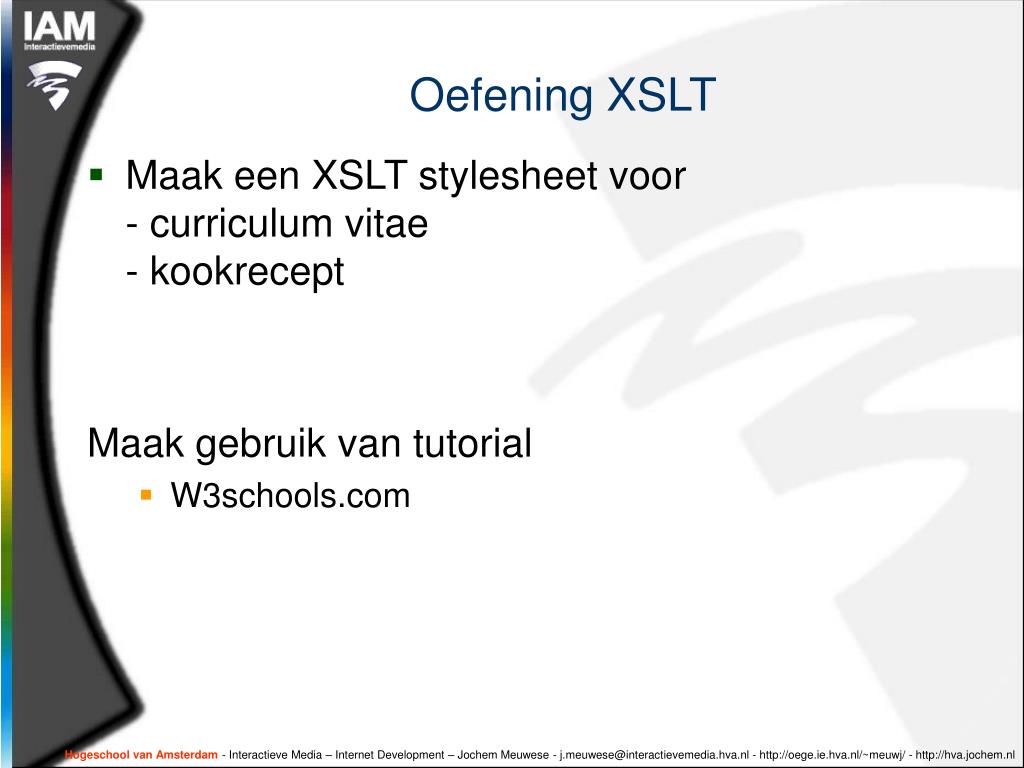 IAM
Interactievemedia

Oefening XSLT

▪ Maak een XSLT stylesheet voor
- curriculum vitae
- kookrecept

Maak gebruik van tutorial
▪ W3schools.com

Hogeschool van Amsterdam - Interactieve Media – Internet Development – Jochem Meuwese - j.meuwese@interactievemedia.hva.nl - http://oege.ie.hva.nl/~meuwj/ - http://hva.jochem.nl